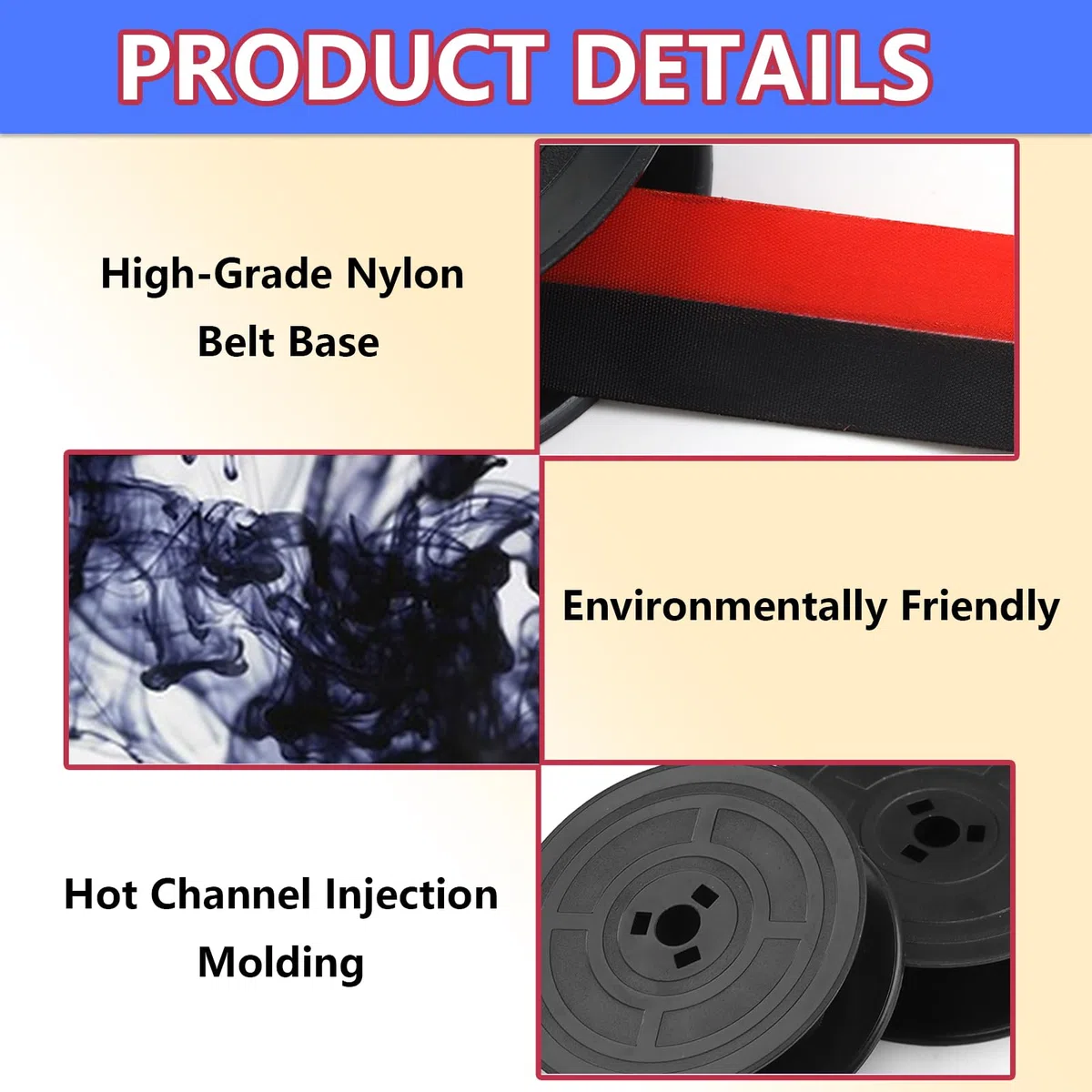 PRODUCT DETAILS

High-Grade Nylon Belt Base

Environmentally Friendly

Hot Channel Injection Molding